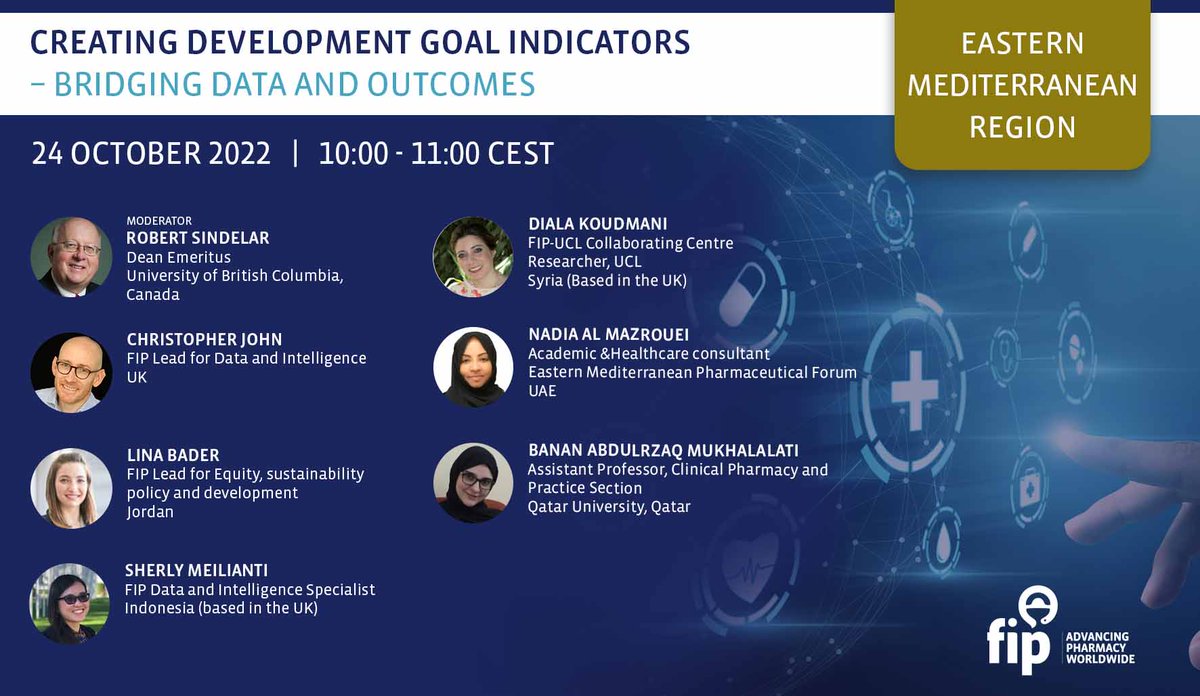 CREATING DEVELOPMENT GOAL INDICATORS
– BRIDGING DATA AND OUTCOMES

EASTERN MEDITERRANEAN REGION

24 OCTOBER 2022 | 10:00 - 11:00 CEST

MODERATOR
ROBERT SINDELAR
Dean Emeritus
University of British Columbia, Canada

CHRISTOPHER JOHN
FIP Lead for Data and Intelligence
UK

LINA BADER
FIP Lead for Equity, sustainability policy and development
Jordan

SHERLY MEILIANTI
FIP Data and Intelligence Specialist
Indonesia (based in the UK)

DIALA KOUDMANI
FIP-UCL Collaborating Centre
Researcher, UCL
Syria (Based in the UK)

NADIA AL MAZROUEI
Academic &Healthcare consultant
Eastern Mediterranean Pharmaceutical Forum
UAE

BANAN ABDULRZAQ MUKHALALATI
Assistant Professor, Clinical Pharmacy and Practice Section
Qatar University, Qatar

fip
ADVANCING PHARMACY WORLDWIDE